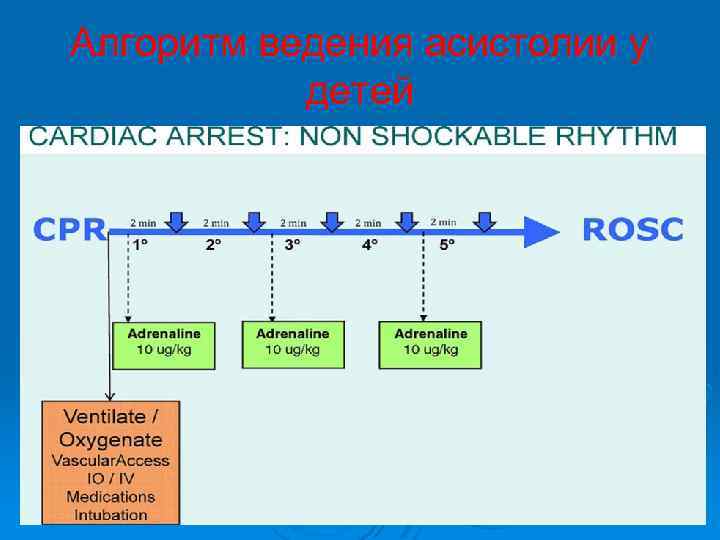 Алгоритм ведения асистолии у детей

CARDIAC ARREST: NON SHOCKABLE RHYTHM

CPR

2 min 2 min 2 min 2 min 2 min

1° 2° 3° 4° 5°

ROSC

Adrenaline
10 ug/kg

Adrenaline
10 ug/kg

Adrenaline
10 ug/kg

Ventilate /
Oxygenate
VascularAccess
IO / IV
Medications
Intubation